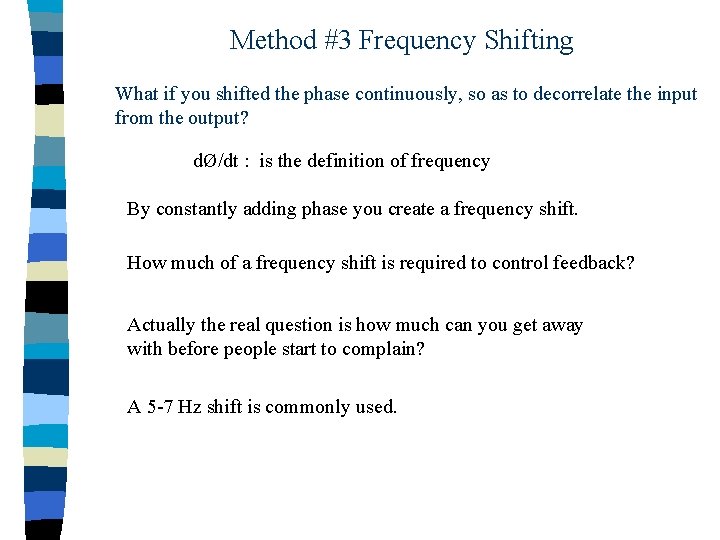 Method #3 Frequency Shifting

What if you shifted the phase continuously, so as to decorrelate the input from the output?

dØ/dt : is the definition of frequency

By constantly adding phase you create a frequency shift.

How much of a frequency shift is required to control feedback?

Actually the real question is how much can you get away with before people start to complain?

A 5-7 Hz shift is commonly used.